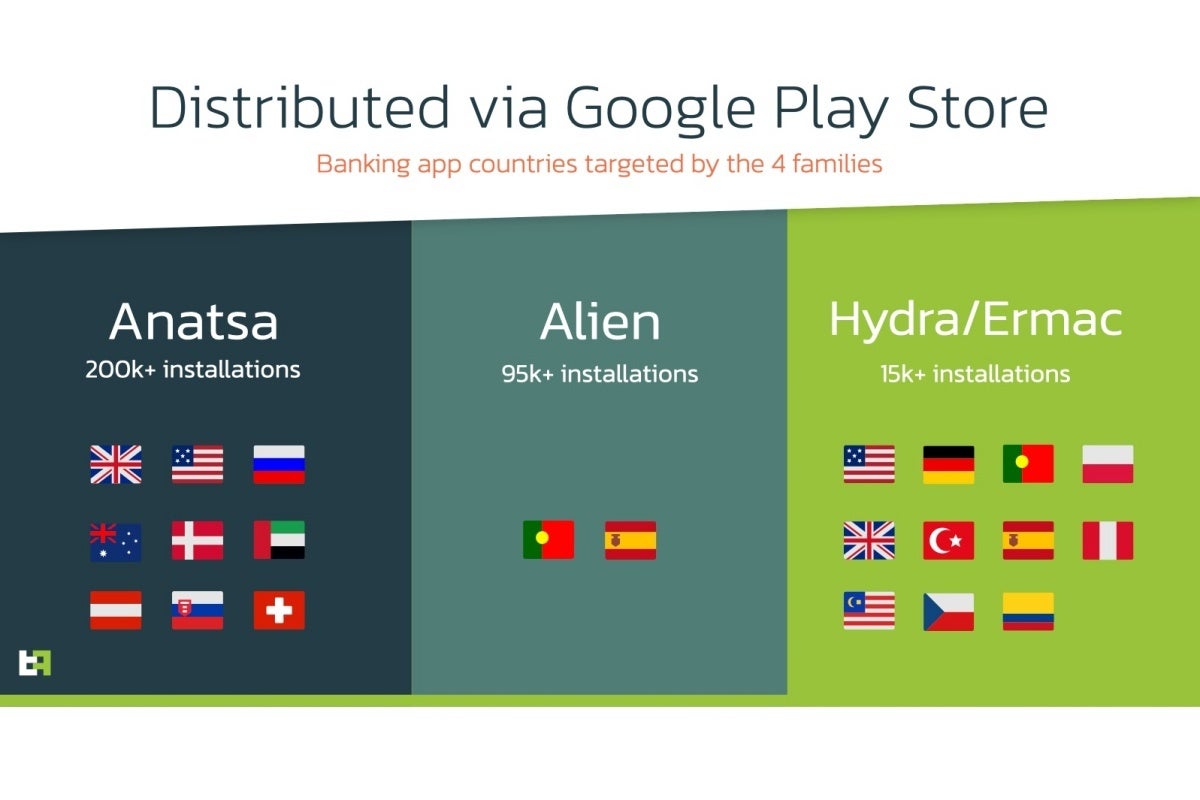 Distributed via Google Play Store

Banking app countries targeted by the 4 families

Anatsa
200k+ installations

Alien
95k+ installations

Hydra/Ermac
15k+ installations